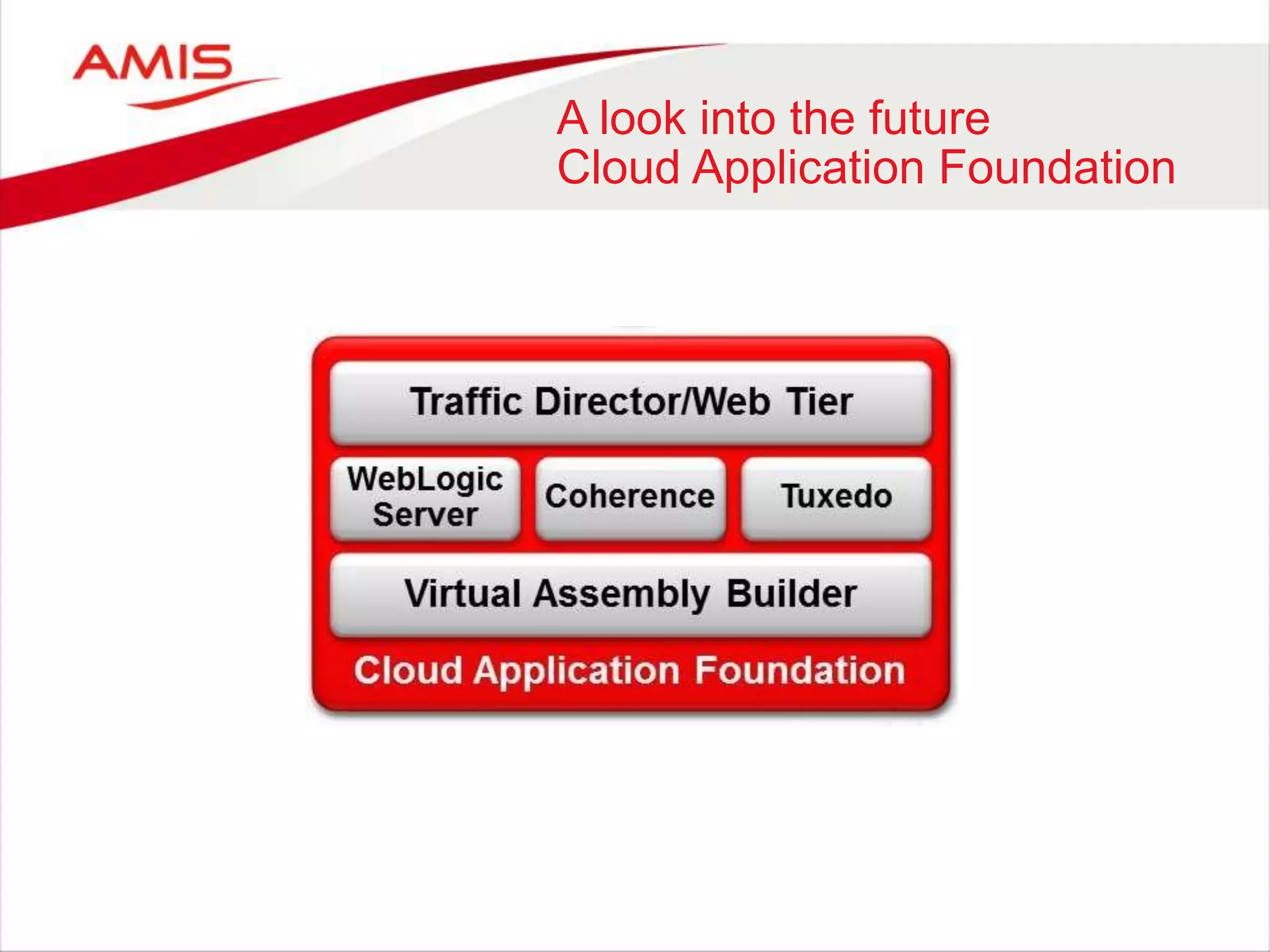 AMIS

A look into the future
Cloud Application Foundation

Traffic Director/Web Tier

WebLogic Server

Coherence

Tuxedo

Virtual Assembly Builder

Cloud Application Foundation